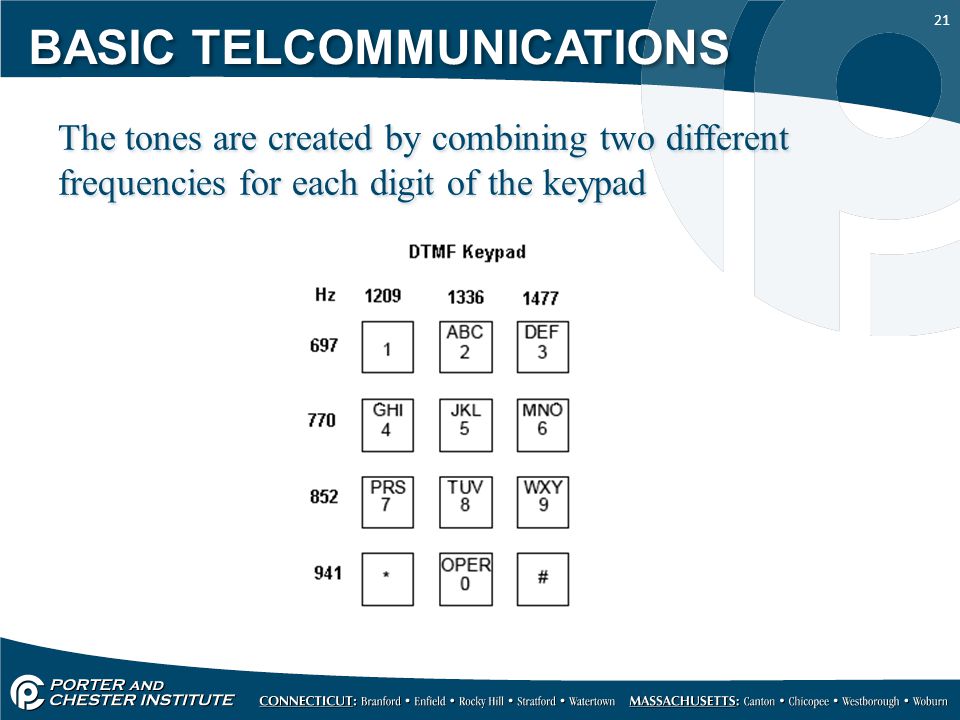 21

BASIC TELCOMMUNICATIONS

The tones are created by combining two different frequencies for each digit of the keypad

DTMF Keypad

| Hz | 1209 | 1336 | 1477 |
|---|---|---|---|
| 697 | 1 | ABC 2 | DEF 3 |
| 770 | GHI 4 | JKL 5 | MNO 6 |
| 852 | PRS 7 | TUV 8 | WXY 9 |
| 941 | * | OPER 0 | # |

PORTER AND CHESTER INSTITUTE

CONNECTICUT: Branford • Enfield • Rocky Hill • Stratford • Watertown MASSACHUSETTS: Canton • Chicopee • Westborough • Woburn